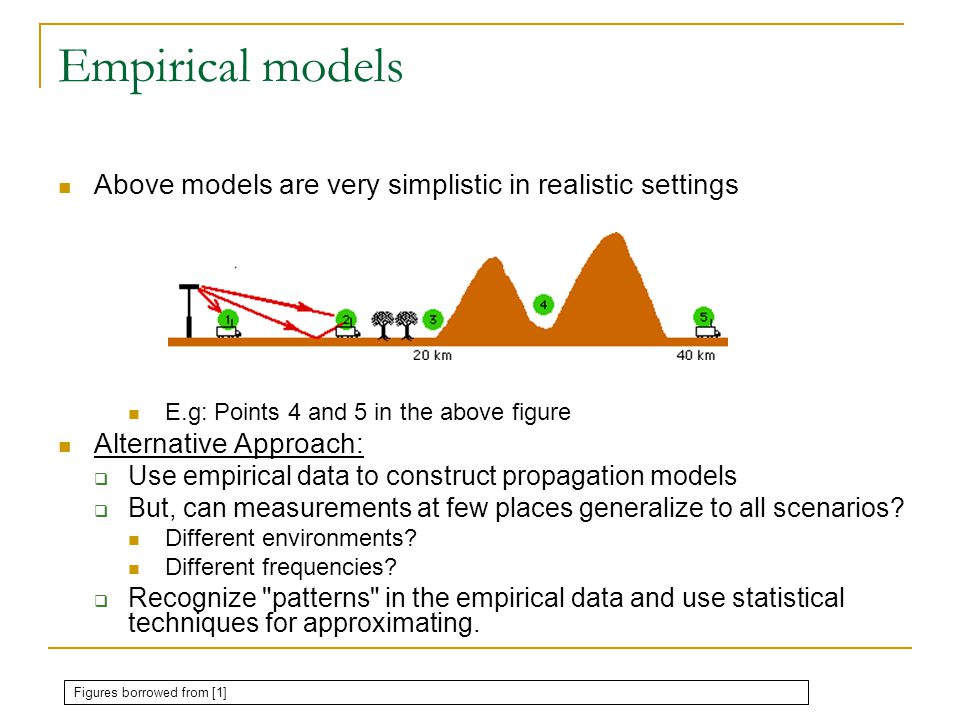 Empirical models

Above models are very simplistic in realistic settings

1 2 3 4 5

20 km 40 km

E.g: Points 4 and 5 in the above figure

Alternative Approach:

Use empirical data to construct propagation models

But, can measurements at few places generalize to all scenarios?

Different environments?

Different frequencies?

Recognize "patterns" in the empirical data and use statistical techniques for approximating.

Figures borrowed from [1]